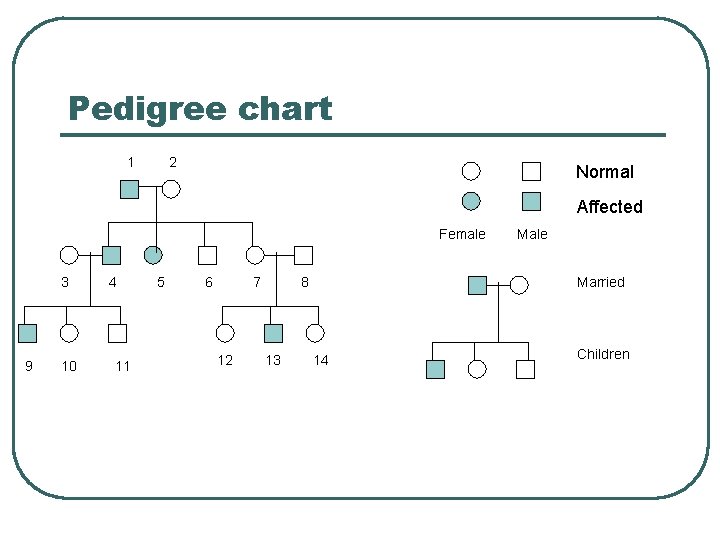 Pedigree chart

1 2

3 4 5 6 7 8

9 10 11 12 13 14

Normal

Affected

Female Male

Married

Children